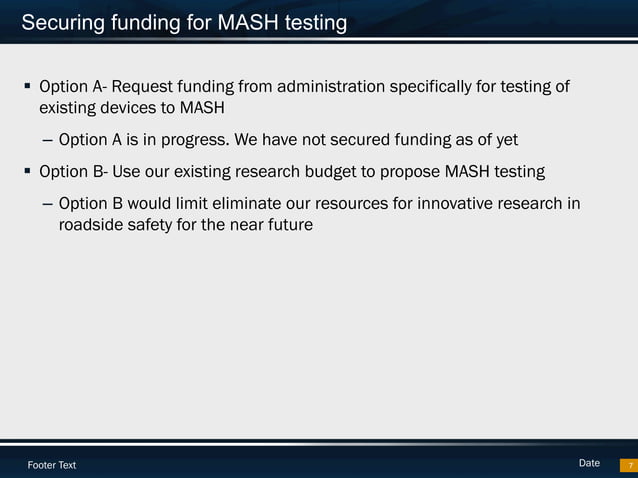 Securing funding for MASH testing

▪ Option A- Request funding from administration specifically for testing of existing devices to MASH

– Option A is in progress. We have not secured funding as of yet

▪ Option B- Use our existing research budget to propose MASH testing

– Option B would limit eliminate our resources for innovative research in roadside safety for the near future

Footer Text

Date

7